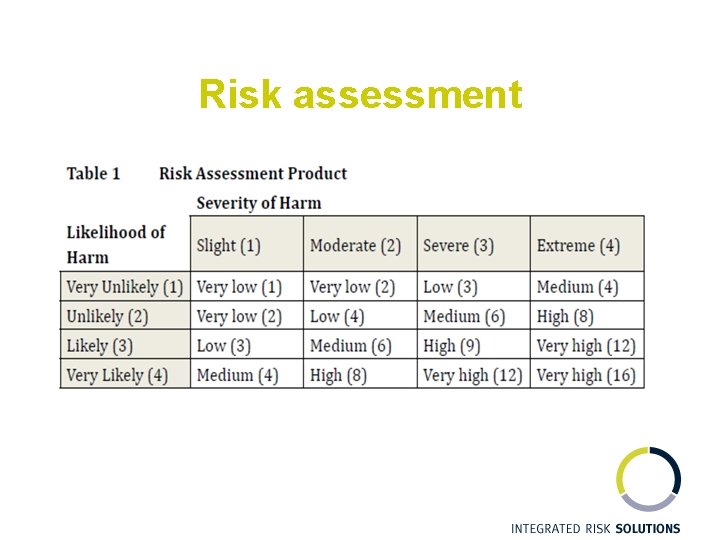 Risk assessment

Table 1 Risk Assessment Product

Severity of Harm

| Likelihood of Harm | Slight (1) | Moderate (2) | Severe (3) | Extreme (4) |
|---|---|---|---|---|
| Very Unlikely (1) | Very low (1) | Very low (2) | Low (3) | Medium (4) |
| Unlikely (2) | Very low (2) | Low (4) | Medium (6) | High (8) |
| Likely (3) | Low (3) | Medium (6) | High (9) | Very high (12) |
| Very Likely (4) | Medium (4) | High (8) | Very high (12) | Very high (16) |

INTEGRATED RISK SOLUTIONS